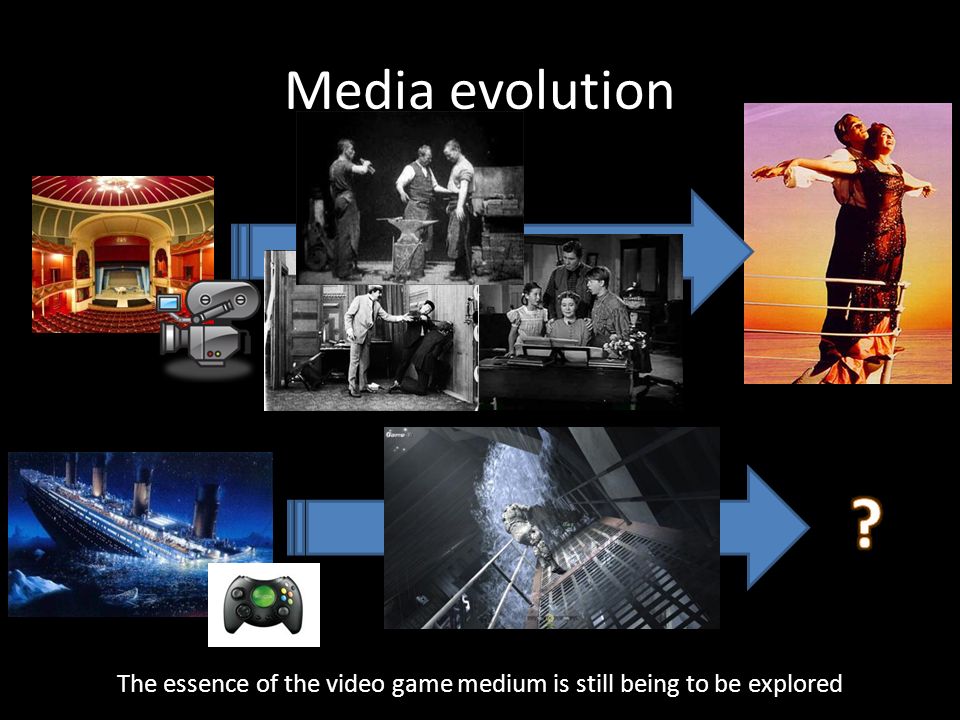 Media evolution

?

The essence of the video game medium is still being to be explored